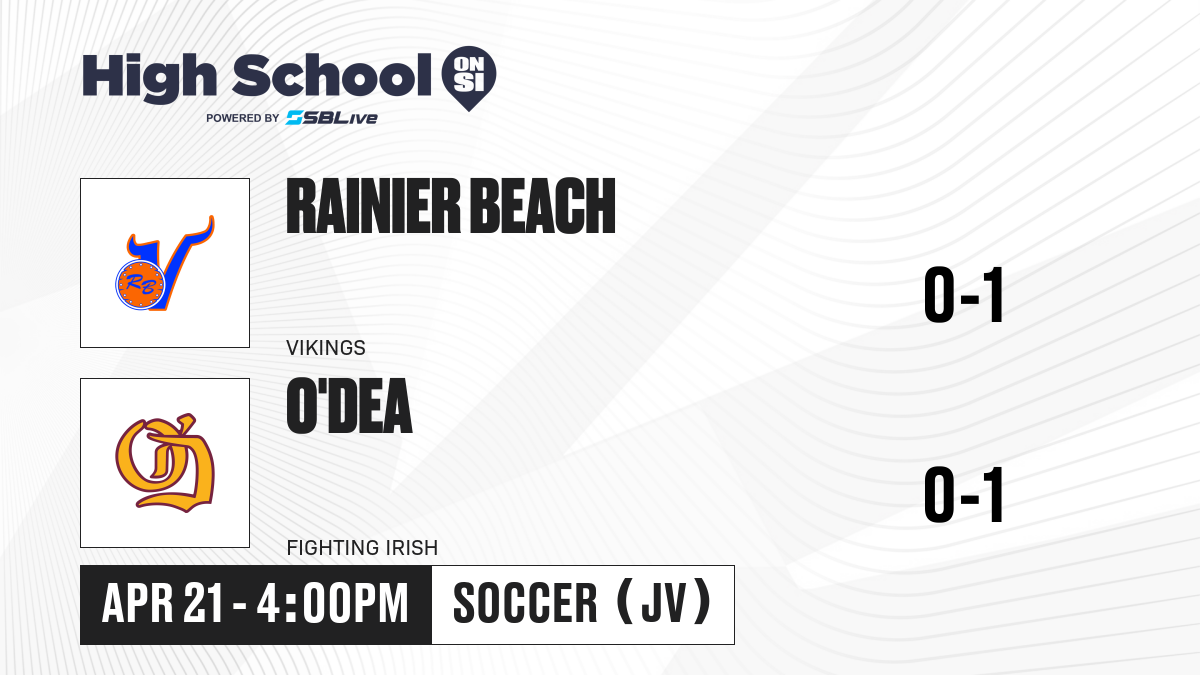 High School ON SI
POWERED BY SBLive

RB

RAINIER BEACH

VIKINGS

0-1

O'DEA

FIGHTING IRISH

0-1

APR 21 - 4:00PM

SOCCER (JV)